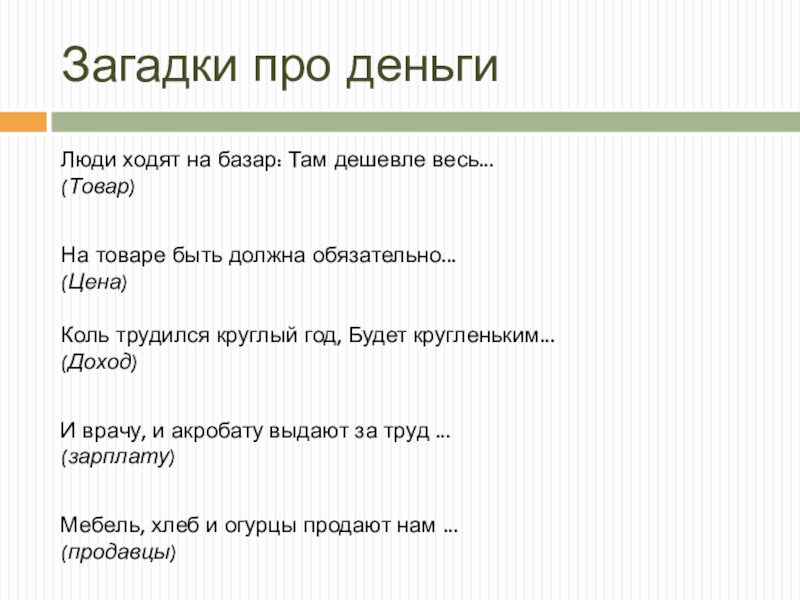 Загадки про деньги

Люди ходят на базар: Там дешевле весь…
(Товар)

На товаре быть должна обязательно…
(Цена)

Коль трудился круглый год, Будет кругленьким…
(Доход)

И врачу, и акробату выдают за труд …
(зарплату)

Мебель, хлеб и огурцы продают нам …
(продавцы)